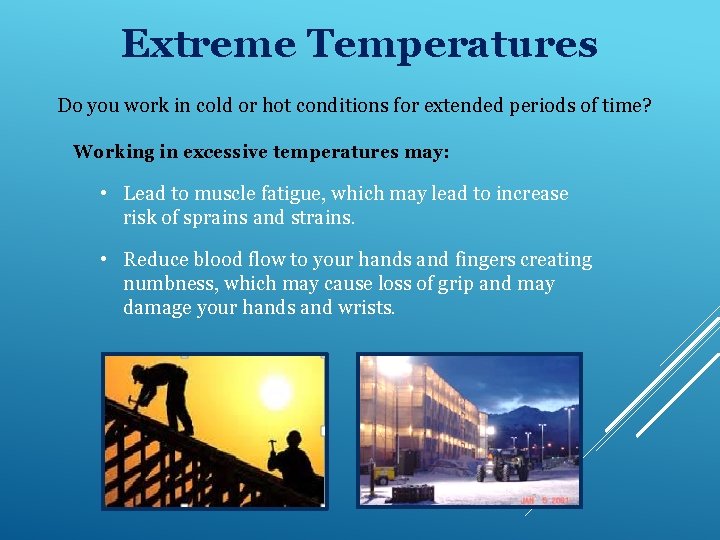 Extreme Temperatures

Do you work in cold or hot conditions for extended periods of time?

Working in excessive temperatures may:

• Lead to muscle fatigue, which may lead to increase risk of sprains and strains.

• Reduce blood flow to your hands and fingers creating numbness, which may cause loss of grip and may damage your hands and wrists.

JAN 5 2001